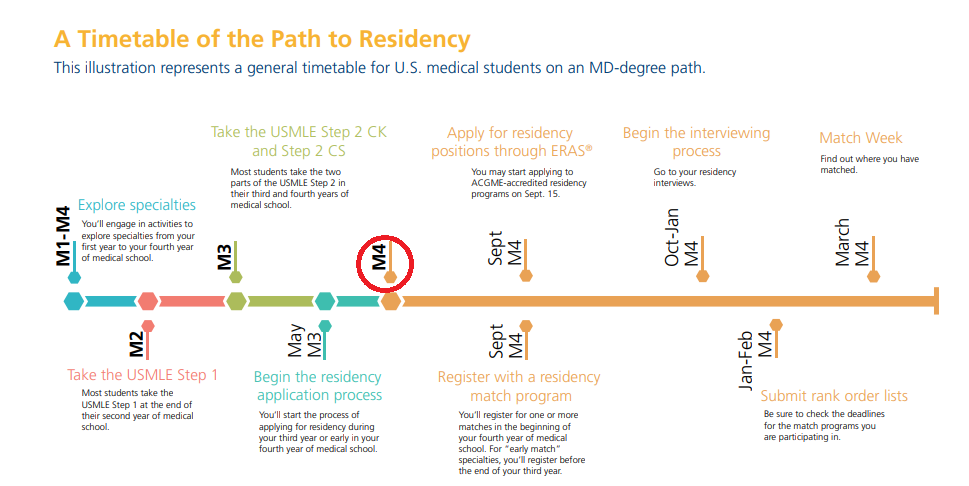 A Timetable of the Path to Residency

This illustration represents a general timetable for U.S. medical students on an MD-degree path.

M1-M4

Explore specialties

You'll engage in activities to explore specialties from your first year to your fourth year of medical school.

M2

Take the USMLE Step 1

Most students take the USMLE Step 1 at the end of their second year of medical school.

M3

Take the USMLE Step 2 CK and Step 2 CS

Most students take the two parts of the USMLE Step 2 in their third and fourth years of medical school.

May M3

Begin the residency application process

You'll start the process of applying for residency during your third year or early in your fourth year of medical school.

M4

Sept M4

Apply for residency positions through ERAS®

You may start applying to ACGME-accredited residency programs on Sept. 15.

Sept M4

Register with a residency match program

You'll register for one or more matches in the beginning of your fourth year of medical school. For "early match" specialties, you'll register before the end of your third year.

Oct-Jan M4

Begin the interviewing process

Go to your residency interviews.

Jan-Feb M4

Submit rank order lists

Be sure to check the deadlines for the match programs you are participating in.

March M4

Match Week

Find out where you have matched.